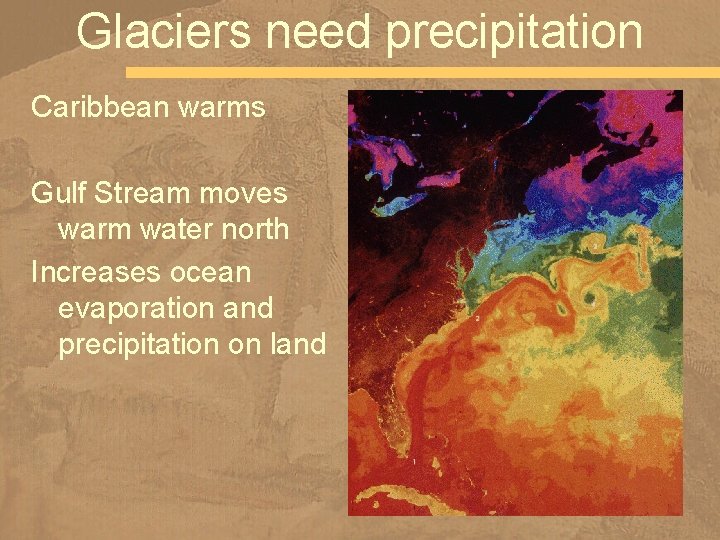 Glaciers need precipitation

Caribbean warms

Gulf Stream moves warm water north

Increases ocean evaporation and precipitation on land